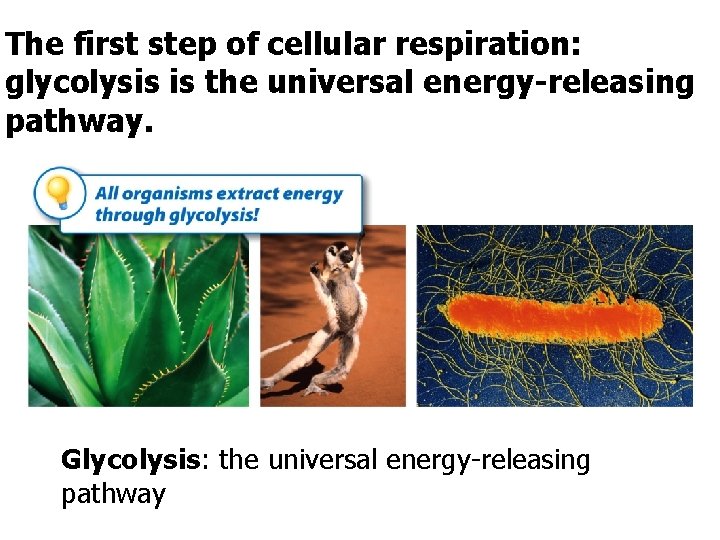 The first step of cellular respiration: glycolysis is the universal energy-releasing pathway.

All organisms extract energy through glycolysis!

Glycolysis: the universal energy-releasing pathway